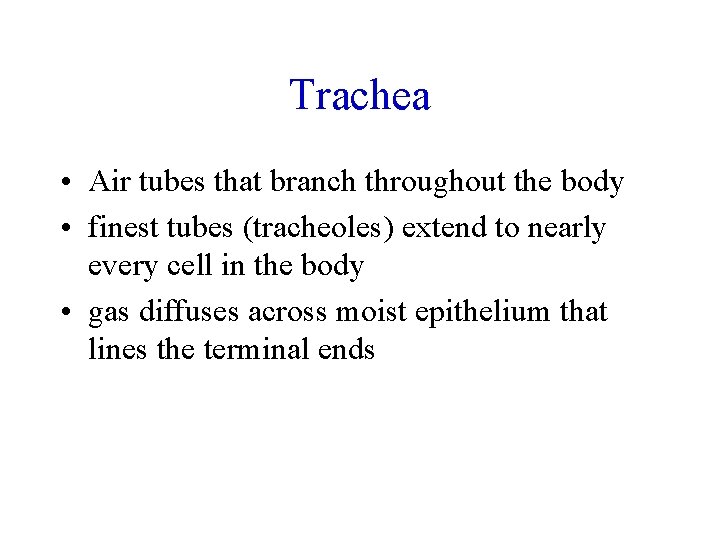 Trachea

• Air tubes that branch throughout the body
• finest tubes (tracheoles) extend to nearly every cell in the body
• gas diffuses across moist epithelium that lines the terminal ends